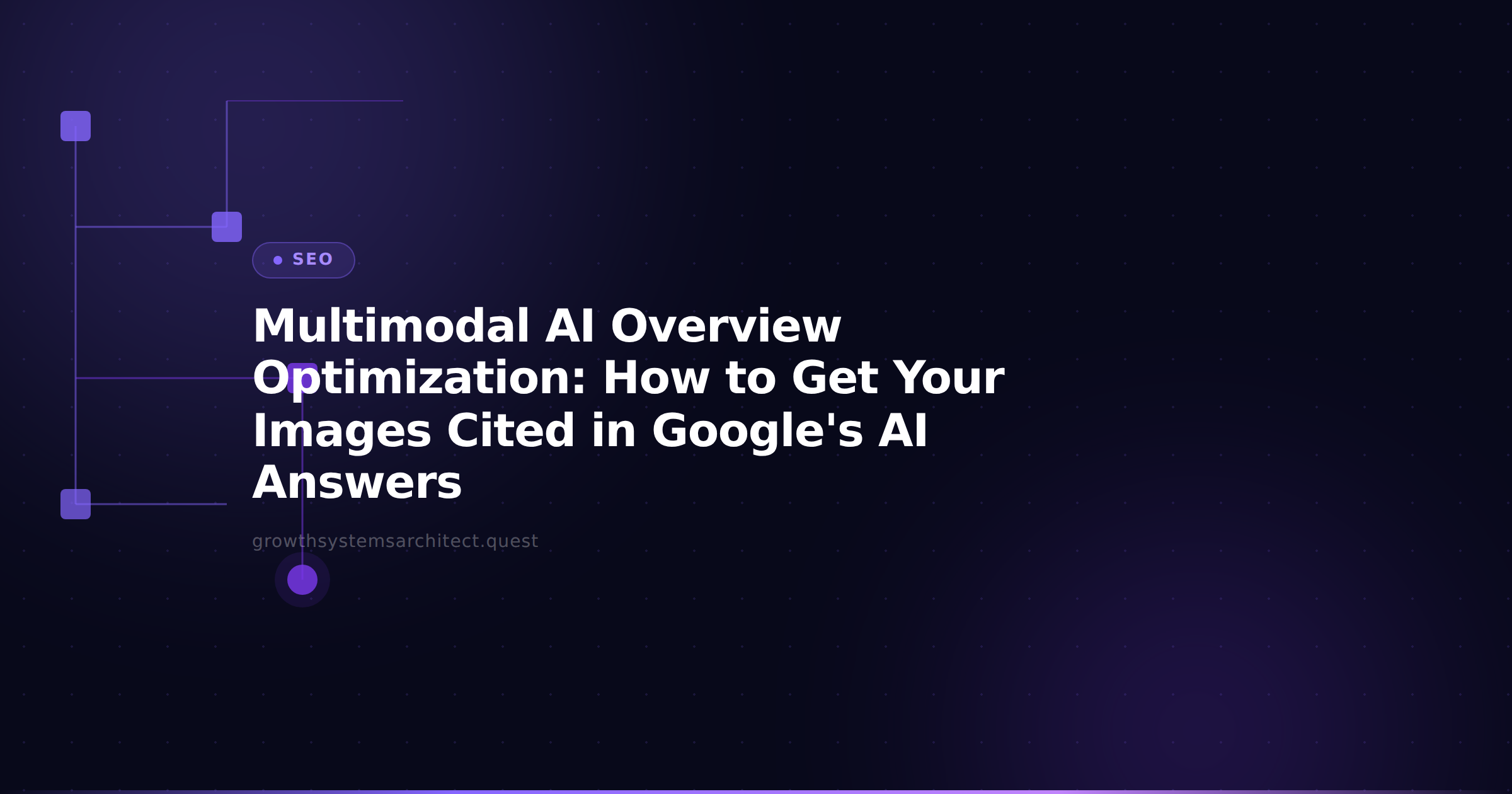 SEO

Multimodal AI Overview Optimization: How to Get Your Images Cited in Google's AI Answers

growthsystemsarchitect.quest